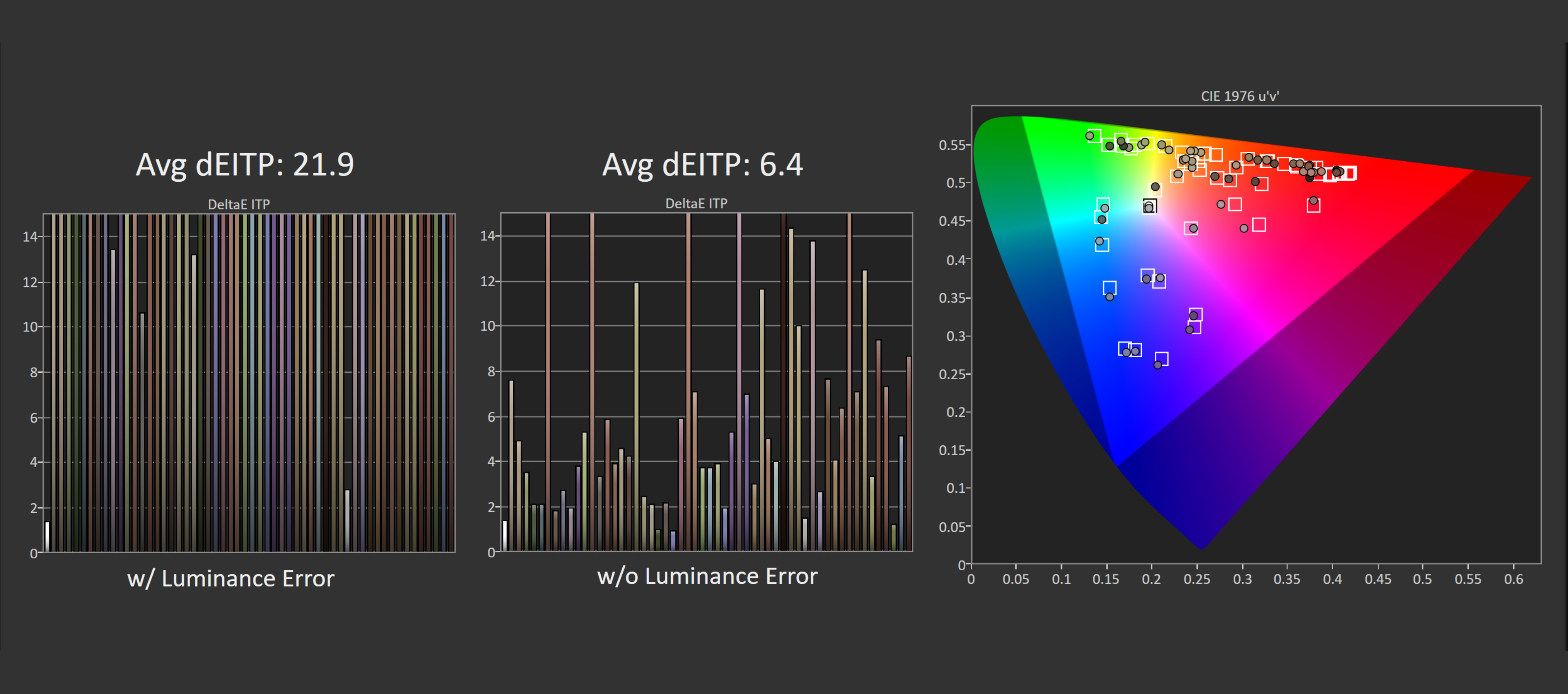 Avg dEITP: 21.9

DeltaE ITP

14
12
10
8
6
4
2
0

w/ Luminance Error

Avg dEITP: 6.4

DeltaE ITP

14
12
10
8
6
4
2
0

w/o Luminance Error

CIE 1976 u'v'

0.55
0.5
0.45
0.4
0.35
0.3
0.25
0.2
0.15
0.1
0.05
0

0 0.05 0.1 0.15 0.2 0.25 0.3 0.35 0.4 0.45 0.5 0.55 0.6